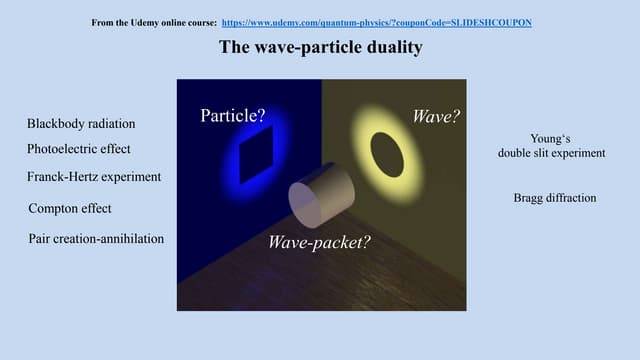 From the Udemy online course: https://www.udemy.com/quantum-physics/?couponCode=SLIDESHCOUPON

The wave-particle duality

Blackbody radiation

Photoelectric effect

Franck-Hertz experiment

Compton effect

Pair creation-annihilation

Particle?

Wave?

Wave-packet?

Young's double slit experiment

Bragg diffraction